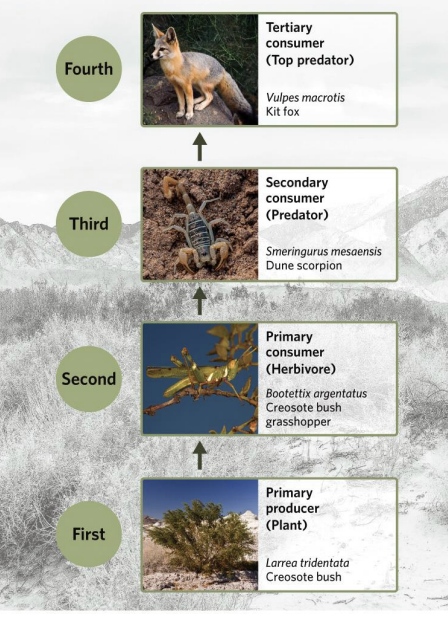 Fourth

Tertiary consumer (Top predator)

Vulpes macrotis
Kit fox

Third

Secondary consumer (Predator)

Smeringurus mesaensis
Dune scorpion

Second

Primary consumer (Herbivore)

Bootettix argentatus
Creosote bush grasshopper

First

Primary producer (Plant)

Larrea tridentata
Creosote bush